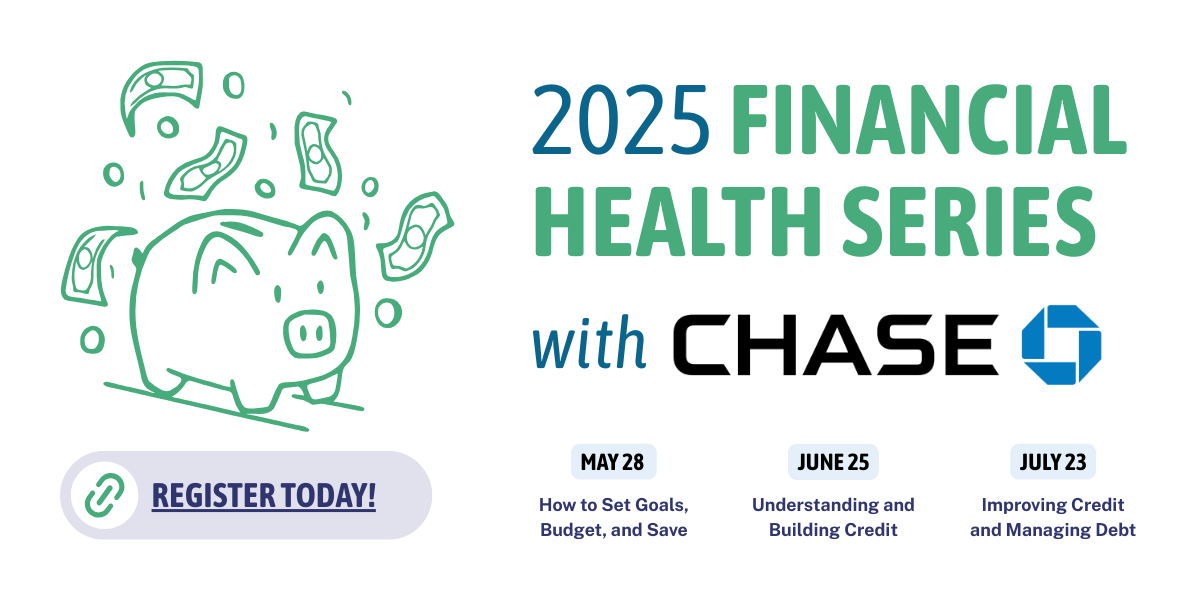 2025 FINANCIAL HEALTH SERIES

with CHASE

REGISTER TODAY!

MAY 28
How to Set Goals, Budget, and Save

JUNE 25
Understanding and Building Credit

JULY 23
Improving Credit and Managing Debt